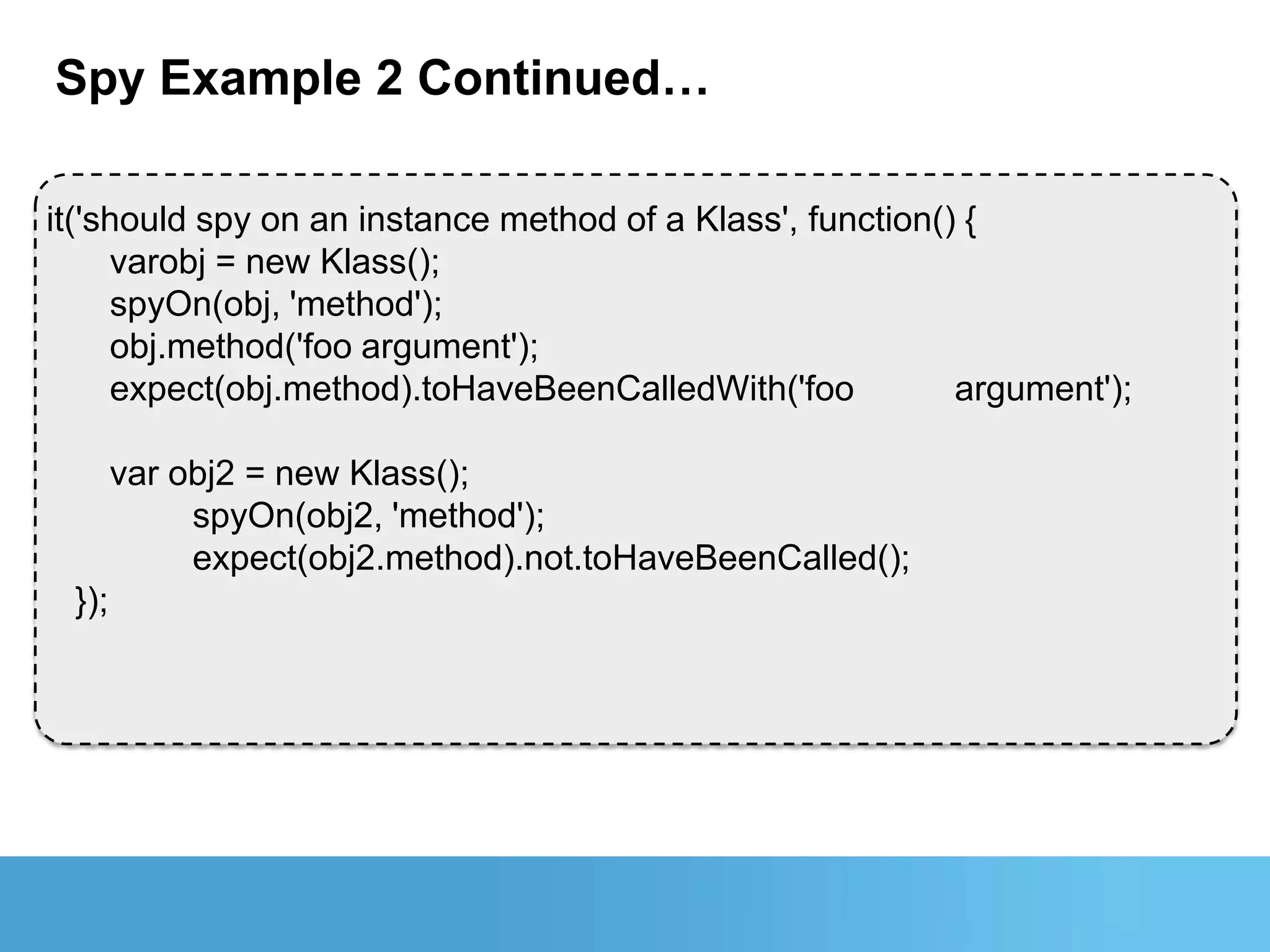 Spy Example 2 Continued…

it('should spy on an instance method of a Klass', function() {
varobj = new Klass();
spyOn(obj, 'method');
obj.method('foo argument');
expect(obj.method).toHaveBeenCalledWith('foo argument');

var obj2 = new Klass();
spyOn(obj2, 'method');
expect(obj2.method).not.toHaveBeenCalled();
});